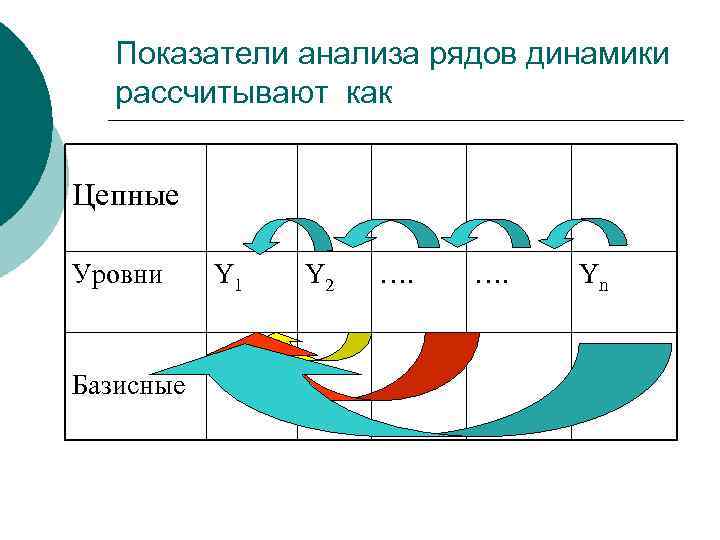 Показатели анализа рядов динамики рассчитывают как

| Цепные | | | | | |
|---|---|---|---|---|---|
| Уровни | $Y_1$ | $Y_2$ | …. | …. | $Y_n$ |
| Базисные | | | | | |